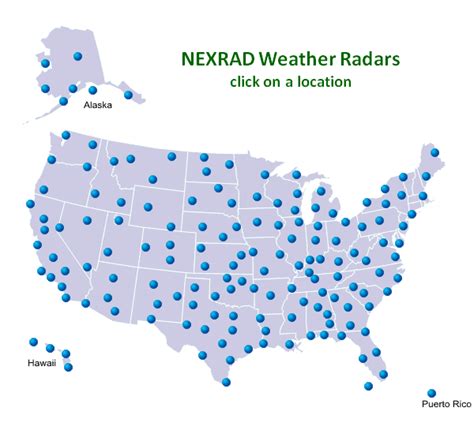 NEXRAD Weather Radars
click on a location

Alaska

Hawaii

Puerto Rico